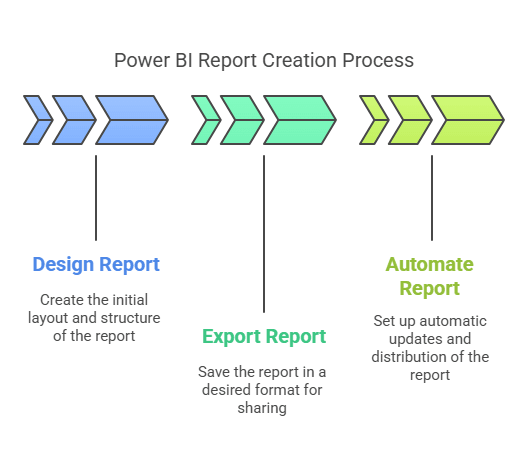 Power BI Report Creation Process

Design Report

Create the initial layout and structure of the report

Export Report

Save the report in a desired format for sharing

Automate Report

Set up automatic updates and distribution of the report